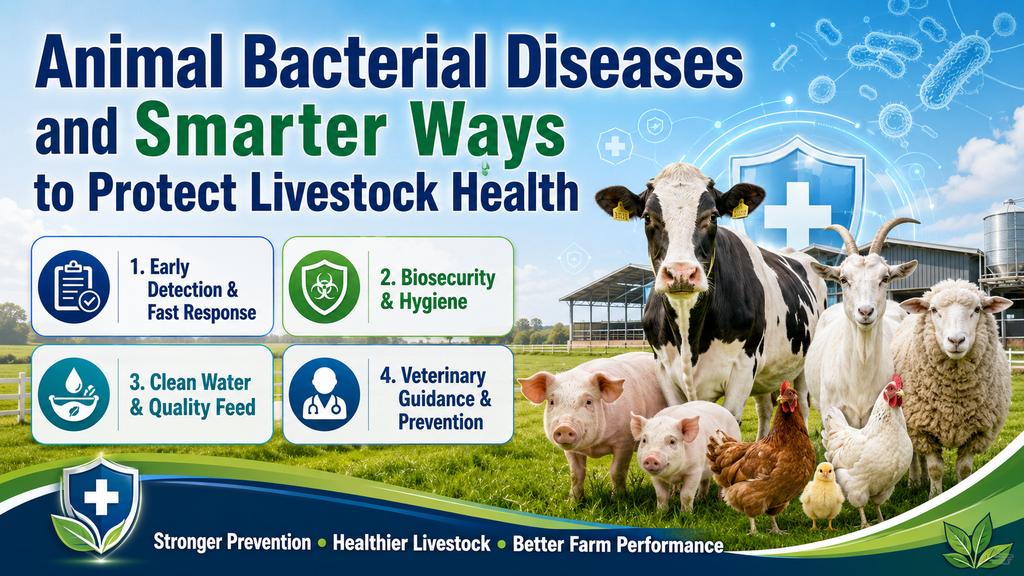 Animal Bacterial Diseases and Smarter Ways to Protect Livestock Health

1. Early Detection & Fast Response

2. Biosecurity & Hygiene

3. Clean Water & Quality Feed

4. Veterinary Guidance & Prevention

Stronger Prevention • Healthier Livestock • Better Farm Performance